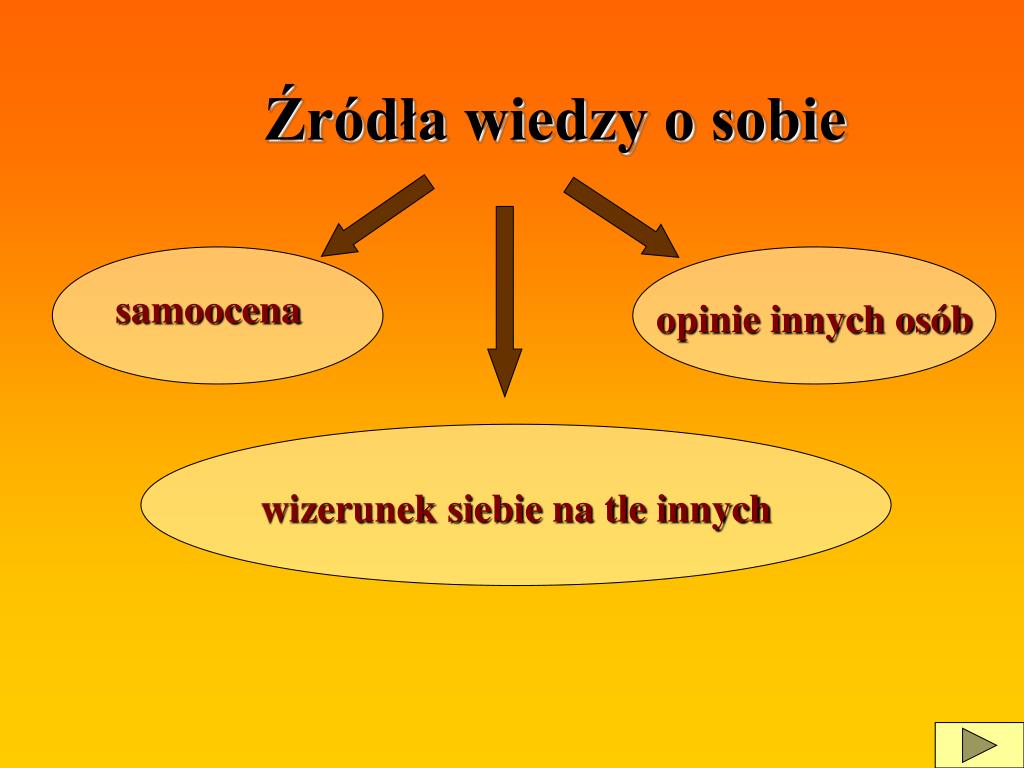 Źródła wiedzy o sobie

samoocena

opinie innych osób

wizerunek siebie na tle innych